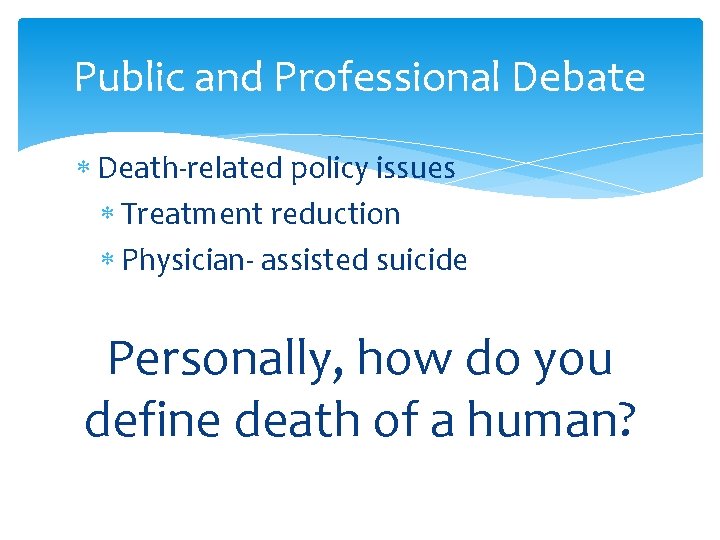 Public and Professional Debate

* Death-related policy issues
  * Treatment reduction
  * Physician- assisted suicide

Personally, how do you define death of a human?